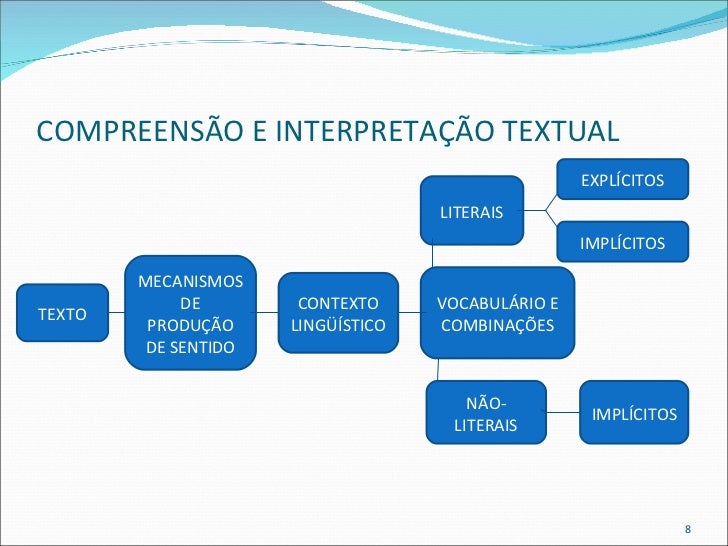 COMPREENSÃO E INTERPRETAÇÃO TEXTUAL

TEXTO

MECANISMOS DE PRODUÇÃO DE SENTIDO

CONTEXTO LINGÜÍSTICO

VOCABULÁRIO E COMBINAÇÕES

LITERAIS

EXPLÍCITOS

IMPLÍCITOS

NÃO-LITERAIS

IMPLÍCITOS

8